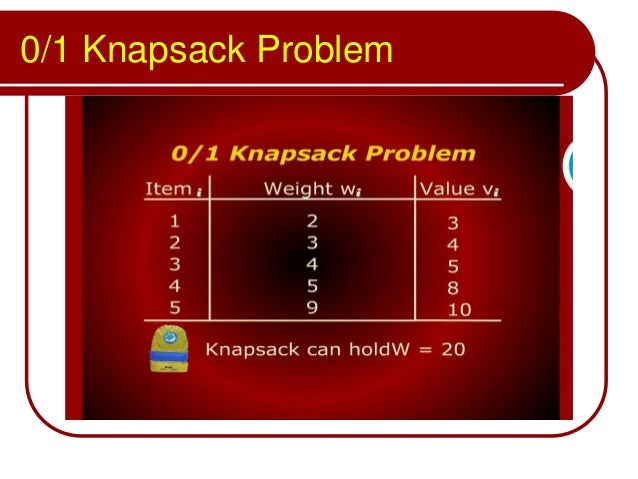 0/1 Knapsack Problem

0/1 Knapsack Problem

| Item $_i$ | Weight $w_i$ | Value $v_i$ |
|---|---|---|
| 1 | 2 | 3 |
| 2 | 3 | 4 |
| 3 | 4 | 5 |
| 4 | 5 | 8 |
| 5 | 9 | 10 |

Knapsack can holdW = 20